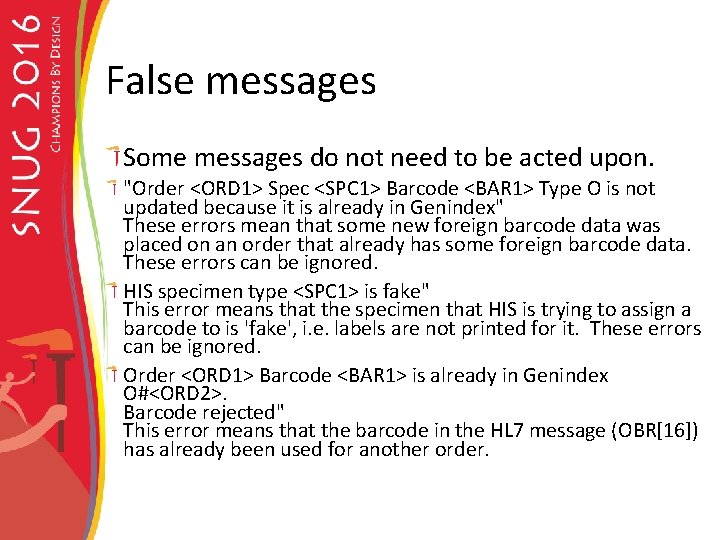 SNUG 2016
CHAMPIONS BY DESIGN

False messages

Some messages do not need to be acted upon.

"Order <ORD1> Spec <SPC1> Barcode <BAR1> Type O is not updated because it is already in Genindex"
These errors mean that some new foreign barcode data was placed on an order that already has some foreign barcode data. These errors can be ignored.

HIS specimen type <SPC1> is fake"
This error means that the specimen that HIS is trying to assign a barcode to is 'fake', i.e. labels are not printed for it. These errors can be ignored.

Order <ORD1> Barcode <BAR1> is already in Genindex O#<ORD2>.
Barcode rejected"
This error means that the barcode in the HL7 message (OBR[16]) has already been used for another order.